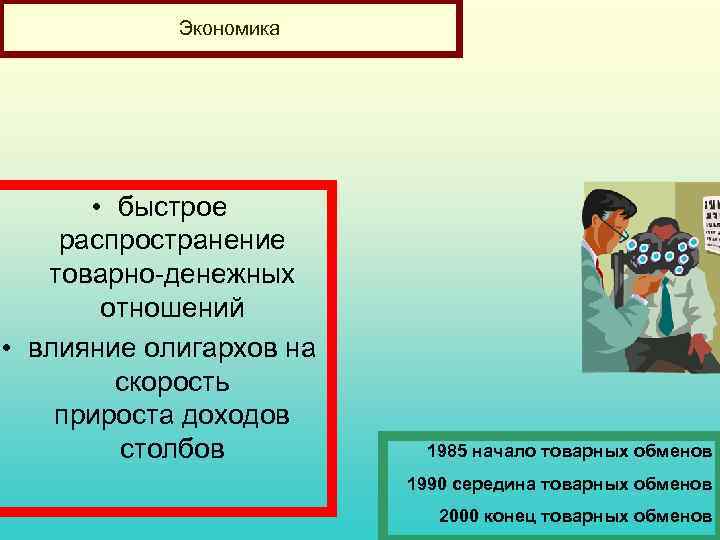 Экономика

• быстрое распространение товарно-денежных отношений
• влияние олигархов на скорость прироста доходов столбов

1985 начало товарных обменов
1990 середина товарных обменов
2000 конец товарных обменов